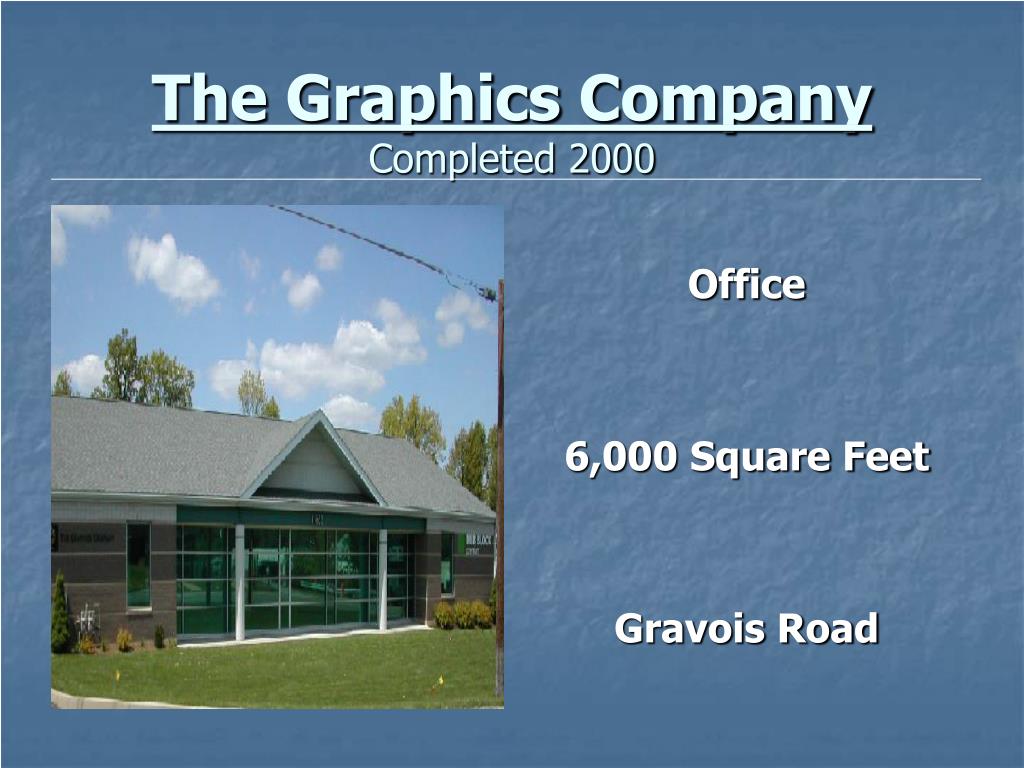 The Graphics Company
Completed 2000

Office

6,000 Square Feet

Gravois Road